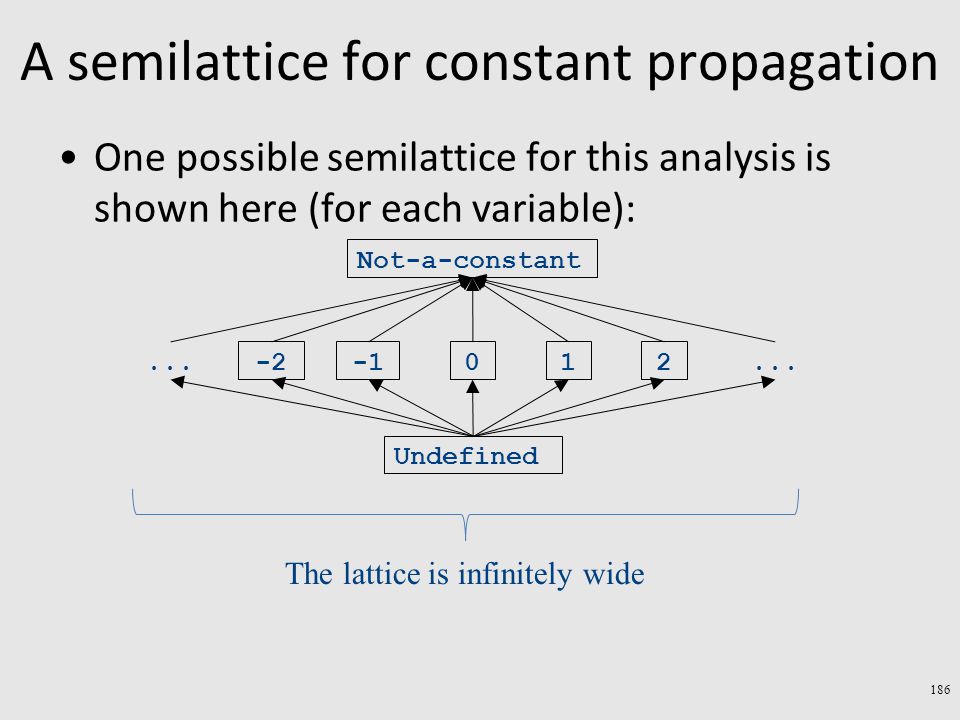 A semilattice for constant propagation

• One possible semilattice for this analysis is shown here (for each variable):

Not-a-constant

... -2 -1 0 1 2 ...

Undefined

The lattice is infinitely wide

186